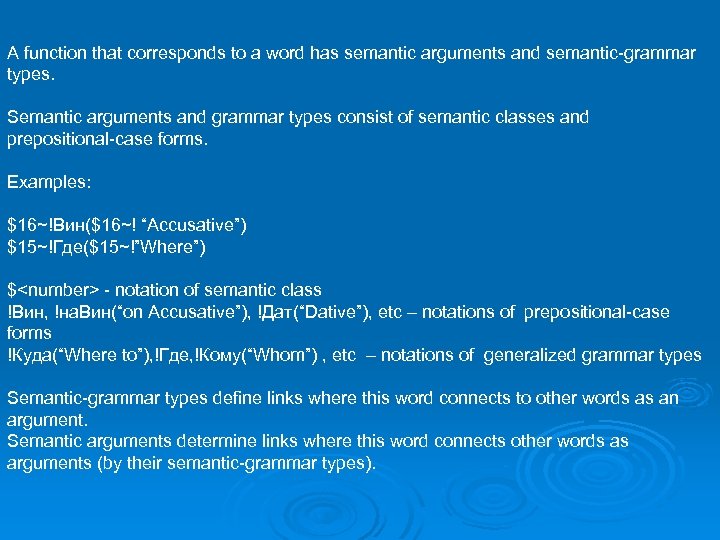 A function that corresponds to a word has semantic arguments and semantic-grammar types.

Semantic arguments and grammar types consist of semantic classes and prepositional-case forms.

Examples:

\$16~!Вин(\$16~! “Accusative”)
\$15~!Где(\$15~!”Where”)

\$<number> - notation of semantic class
!Вин, !наВин(“on Accusative”), !Дат(“Dative”), etc – notations of prepositional-case forms
!Куда(“Where to”),!Где,!Кому(“Whom”) , etc – notations of generalized grammar types

Semantic-grammar types define links where this word connects to other words as an argument.
Semantic arguments determine links where this word connects other words as arguments (by their semantic-grammar types).